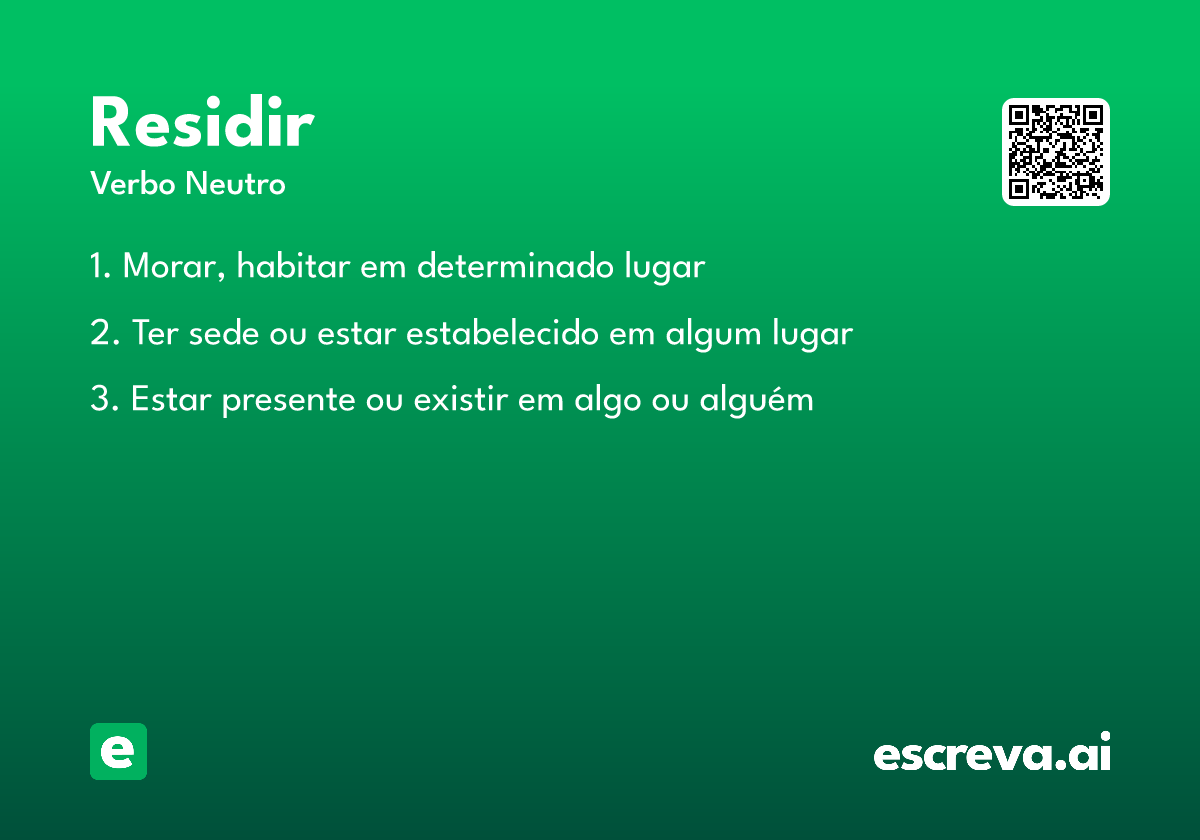 Residir
Verbo Neutro

1. Morar, habitar em determinado lugar

2. Ter sede ou estar estabelecido em algum lugar

3. Estar presente ou existir em algo ou alguém

e

escreva.ai